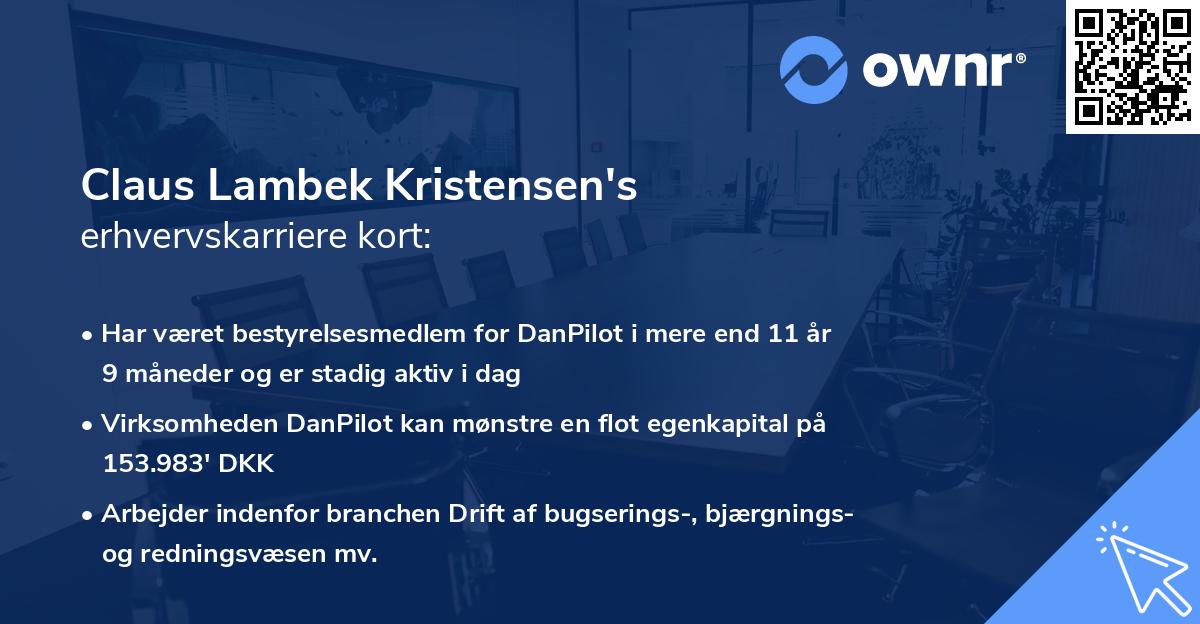 ownr®

Claus Lambek Kristensen's
erhvervskarriere kort:

• Har været bestyrelsesmedlem for DanPilot i mere end 11 år 9 måneder og er stadig aktiv i dag

• Virksomheden DanPilot kan mønstre en flot egenkapital på 153.983' DKK

• Arbejder indenfor branchen Drift af bugserings-, bjærgnings- og redningsvæsen mv.